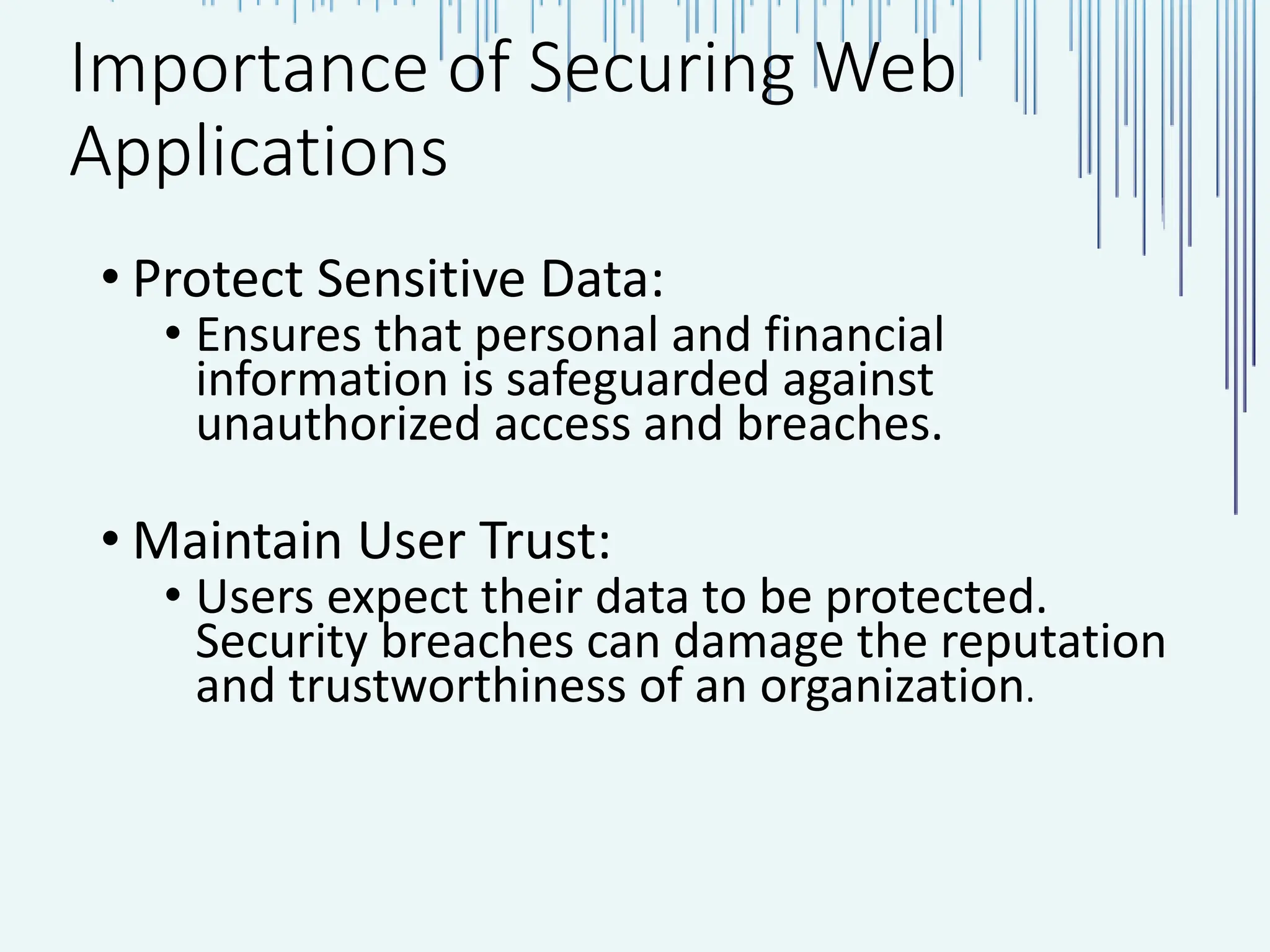 Importance of Securing Web Applications

• Protect Sensitive Data:
  • Ensures that personal and financial information is safeguarded against unauthorized access and breaches.

• Maintain User Trust:
  • Users expect their data to be protected. Security breaches can damage the reputation and trustworthiness of an organization.